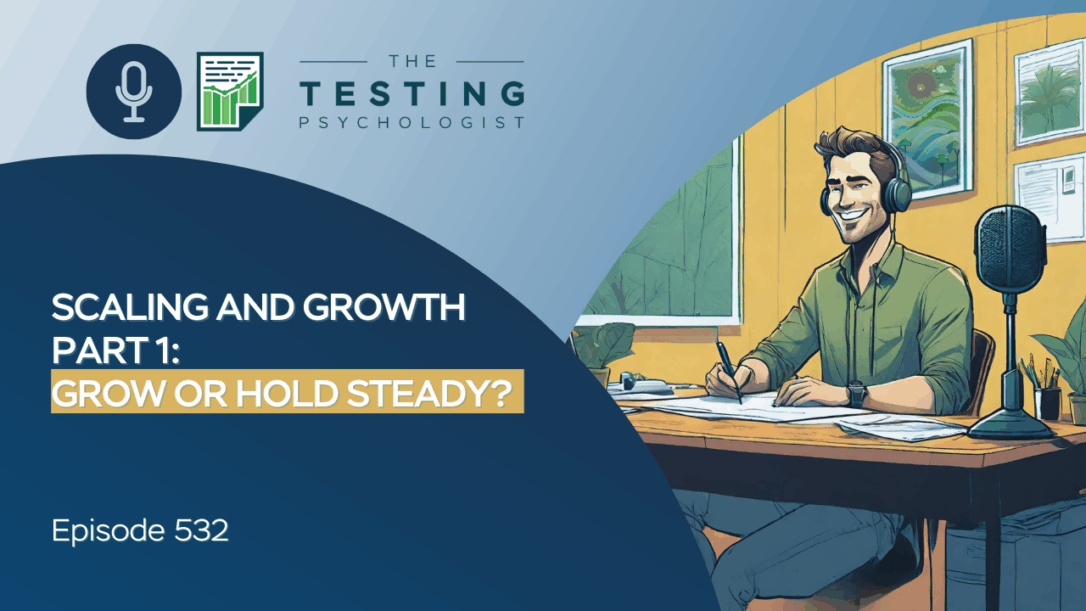 THE TESTING PSYCHOLOGIST

SCALING AND GROWTH PART 1: GROW OR HOLD STEADY?

Episode 532